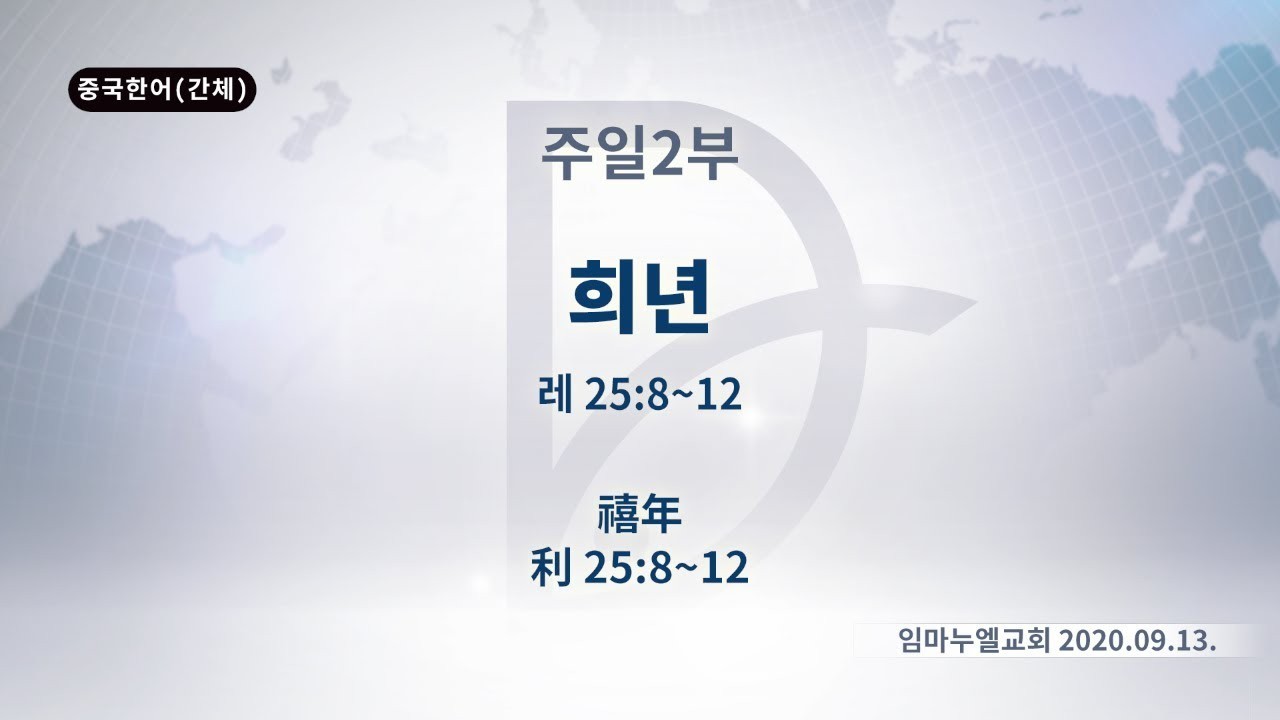 중국한어(간체)

주일2부

희년

레 25:8~12

禧年
利 25:8~12

임마누엘교회 2020.09.13.